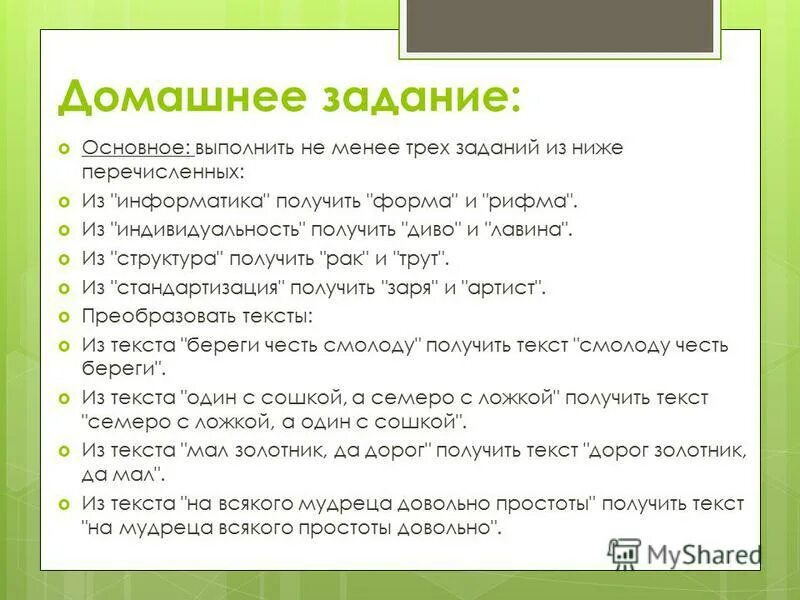 Домашнее задание:

Основное: выполнить не менее трех заданий из ниже перечисленных:

Из "информатика" получить "форма" и "рифма".

Из "индивидуальность" получить "диво" и "лавина".

Из "структура" получить "рак" и "трут".

Из "стандартизация" получить "заря" и "артист".

Преобразовать тексты:

Из текста "береги честь смолоду" получить текст "смолоду честь береги".

Из текста "один с сошкой, а семеро с ложкой" получить текст "семеро с ложкой, а один с сошкой".

Из текста "мал золотник, да дорог" получить текст "дорог золотник, да мал".

Из текста "на всякого мудреца довольно простоты" получить текст "на мудреца всякого простоты довольно".

MyShared